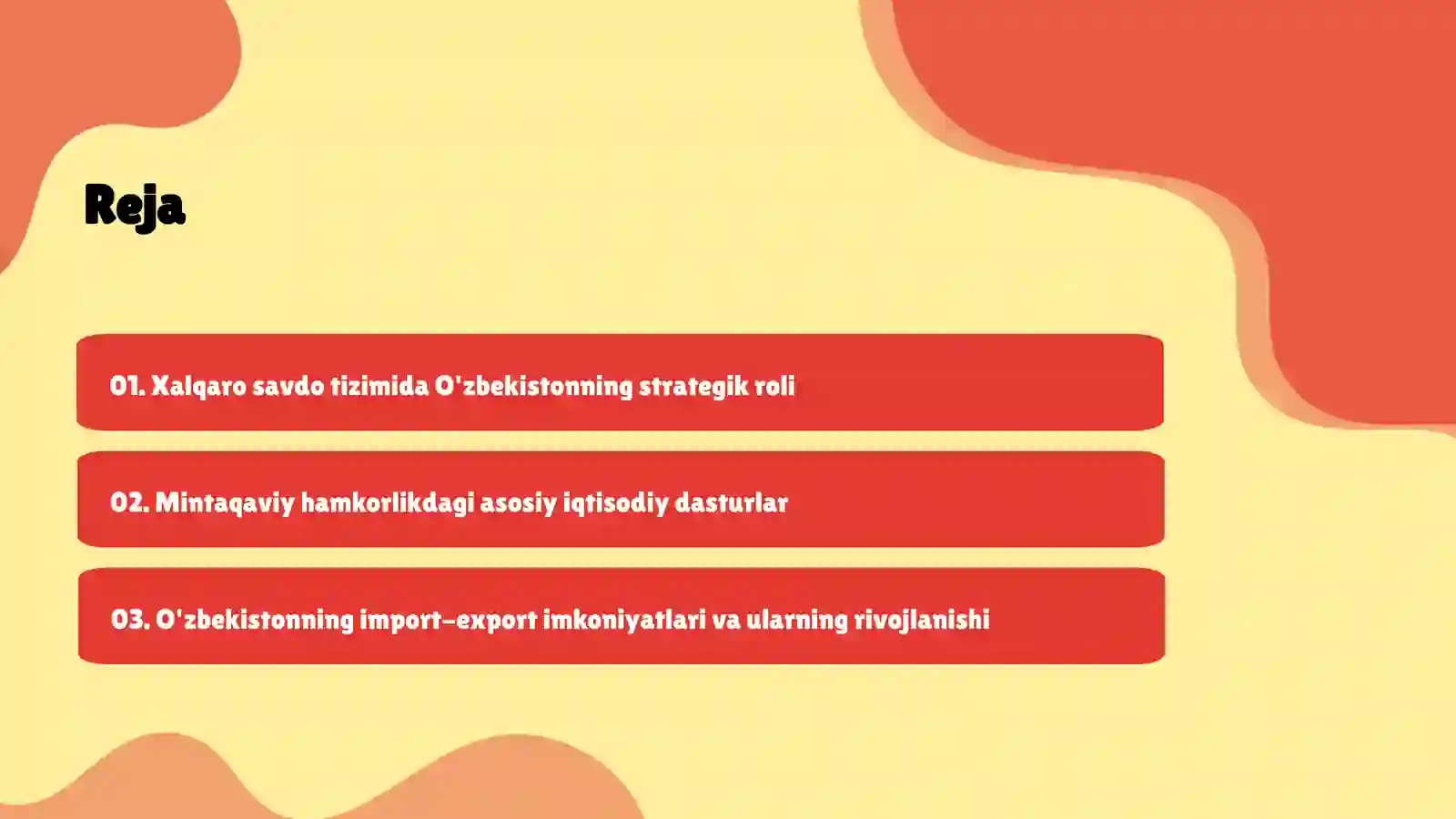 Reja

01. Xalqaro savdo tizimida O'zbekistonning strategik roli

02. Mintaqaviy hamkorlikdagi asosiy iqtisodiy dasturlar

03. O'zbekistonning import-export imkoniyatlari va ularning rivojlanishi